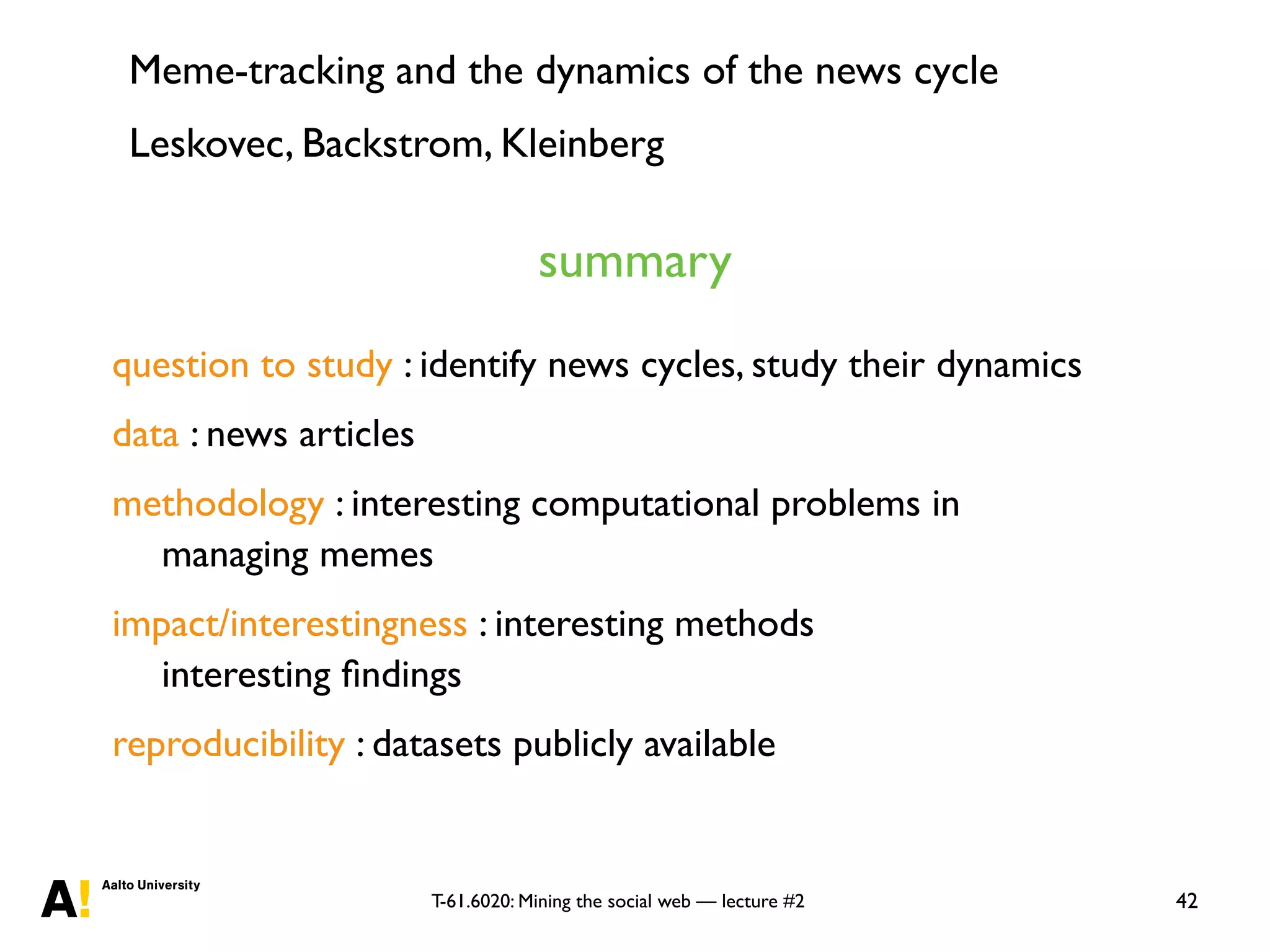 Meme-tracking and the dynamics of the news cycle

Leskovec, Backstrom, Kleinberg

summary

question to study : identify news cycles, study their dynamics

data : news articles

methodology : interesting computational problems in managing memes

impact/interestingness : interesting methods
interesting findings

reproducibility : datasets publicly available

A! Aalto University

T-61.6020: Mining the social web — lecture #2

42